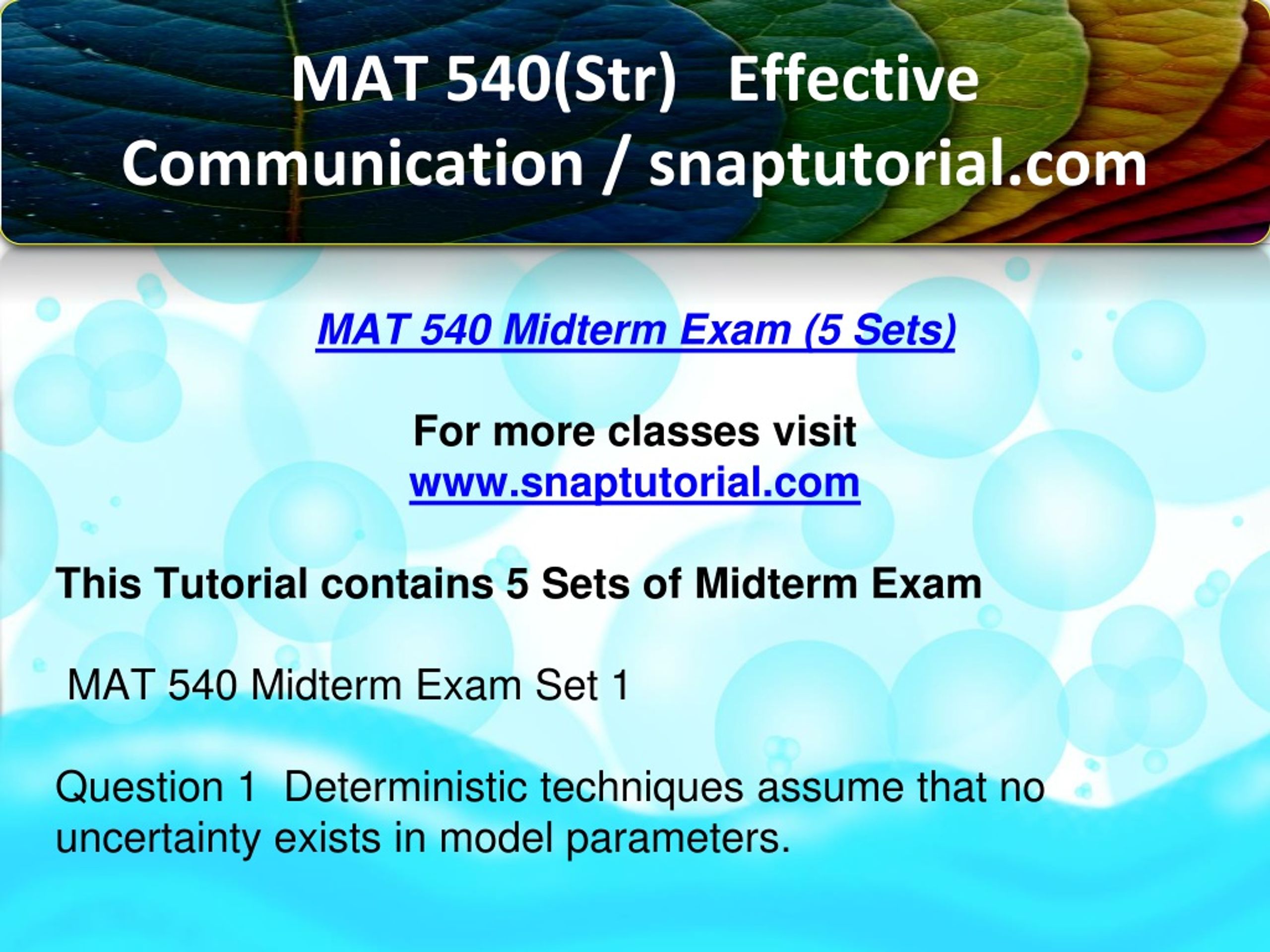 MAT 540(Str) Effective Communication / snaptutorial.com

MAT 540 Midterm Exam (5 Sets)

For more classes visit
www.snaptutorial.com

This Tutorial contains 5 Sets of Midterm Exam

MAT 540 Midterm Exam Set 1

Question 1 Deterministic techniques assume that no uncertainty exists in model parameters.